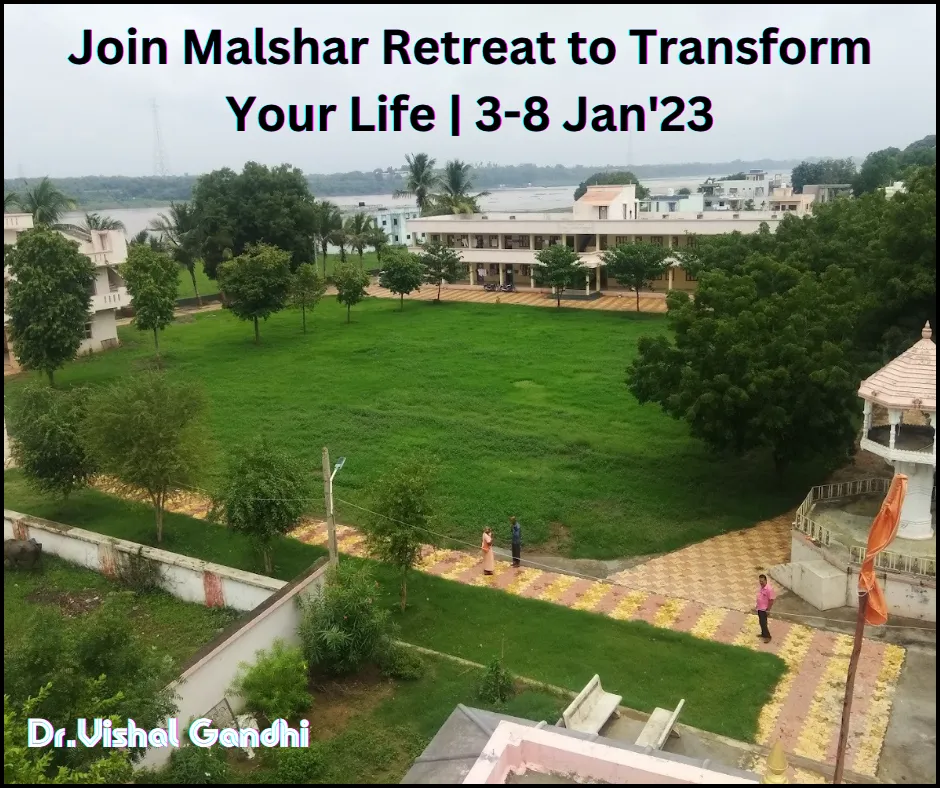 Join Malshar Retreat to Transform Your Life | 3-8 Jan'23

Dr.Vishal Gandhi